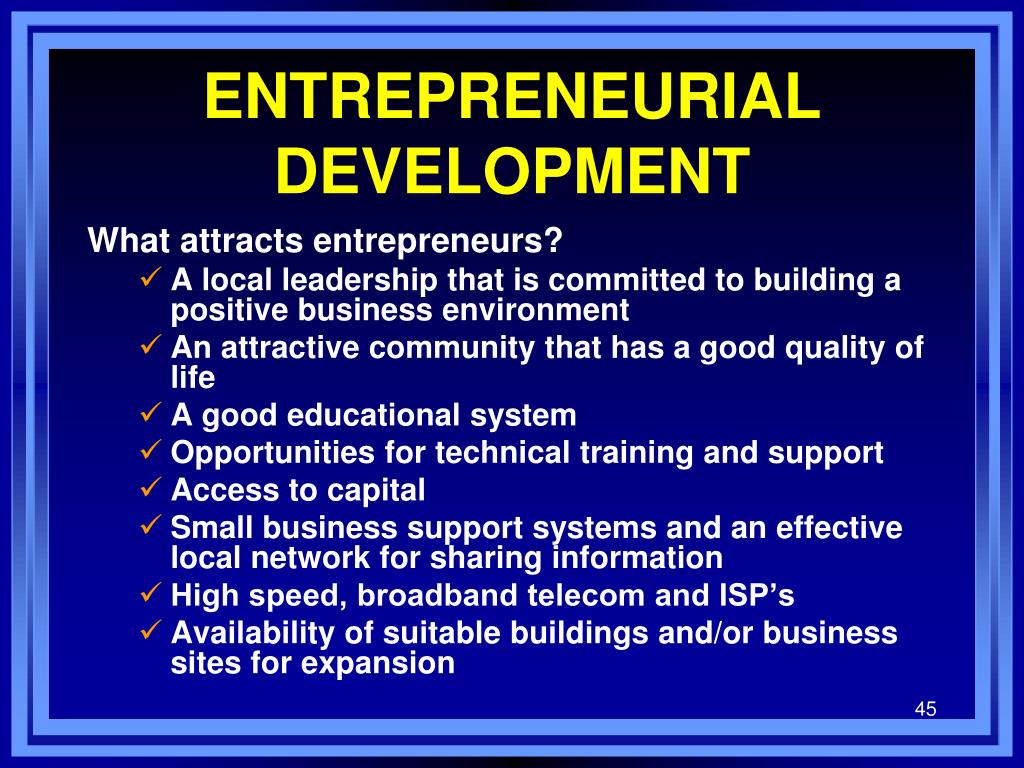 ENTREPRENEURIAL DEVELOPMENT

What attracts entrepreneurs?

✓ A local leadership that is committed to building a positive business environment
✓ An attractive community that has a good quality of life
✓ A good educational system
✓ Opportunities for technical training and support
✓ Access to capital
✓ Small business support systems and an effective local network for sharing information
✓ High speed, broadband telecom and ISP’s
✓ Availability of suitable buildings and/or business sites for expansion

45